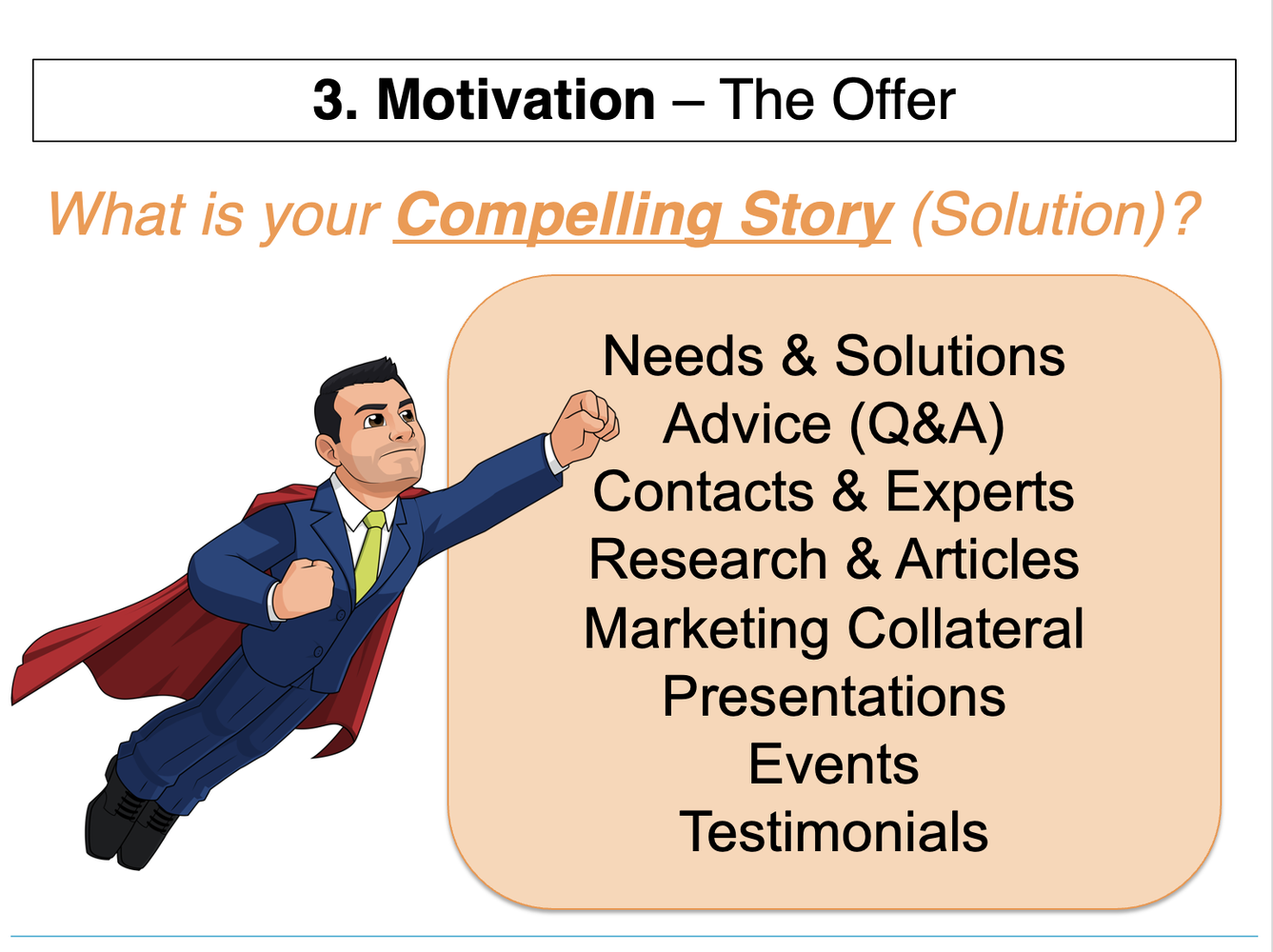 3. Motivation – The Offer

What is your Compelling Story (Solution)?

Needs & Solutions
Advice (Q&A)
Contacts & Experts
Research & Articles
Marketing Collateral
Presentations
Events
Testimonials